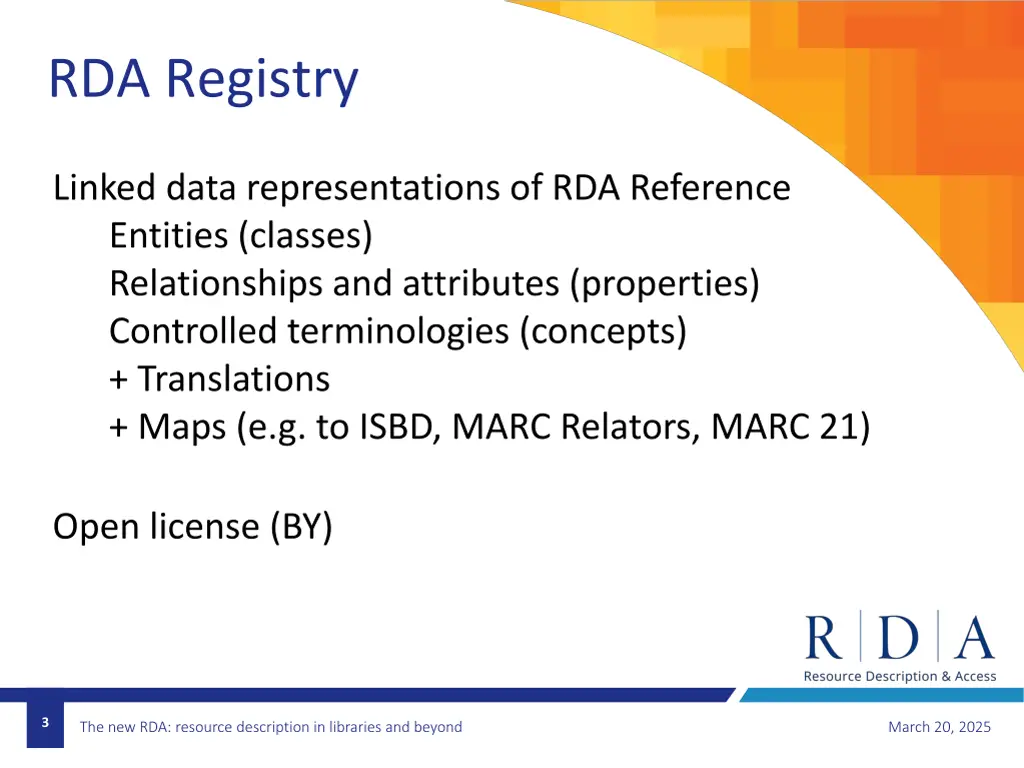 RDA Registry

Linked data representations of RDA Reference
Entities (classes)
Relationships and attributes (properties)
Controlled terminologies (concepts)
+ Translations
+ Maps (e.g. to ISBD, MARC Relators, MARC 21)

Open license (BY)

R | D | A
Resource Description & Access

3

The new RDA: resource description in libraries and beyond

March 20, 2025